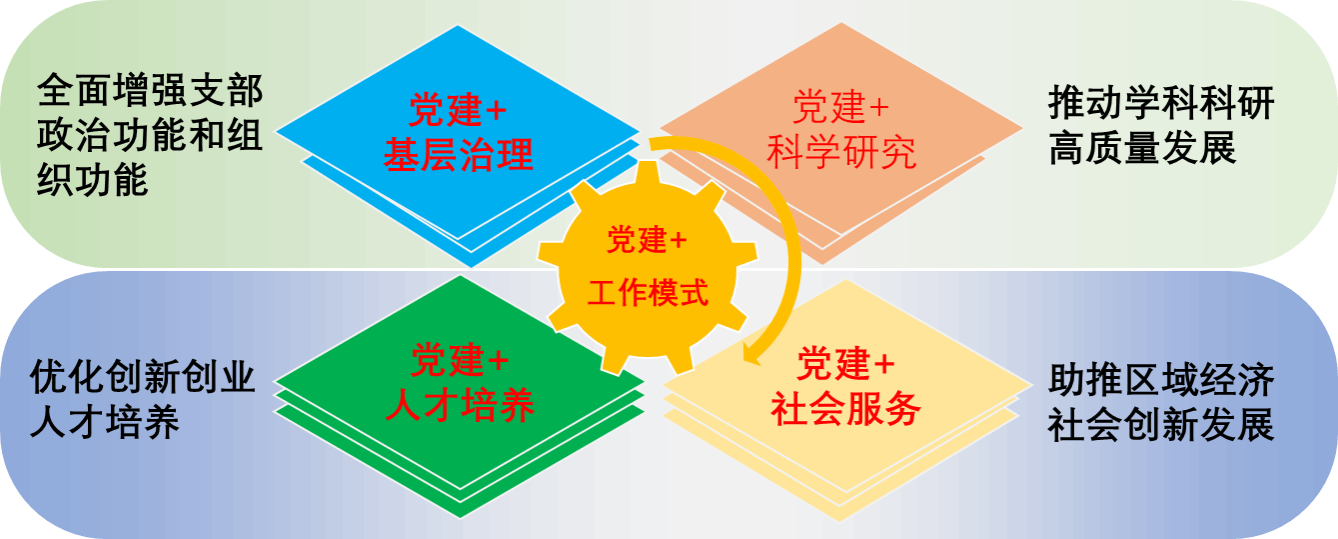 全面增强支部政治功能和组织功能

党建+
基层治理

党建+
科学研究

推动学科科研高质量发展

党建+
工作模式

优化创新创业人才培养

党建+
人才培养

党建+
社会服务

助推区域经济社会创新发展